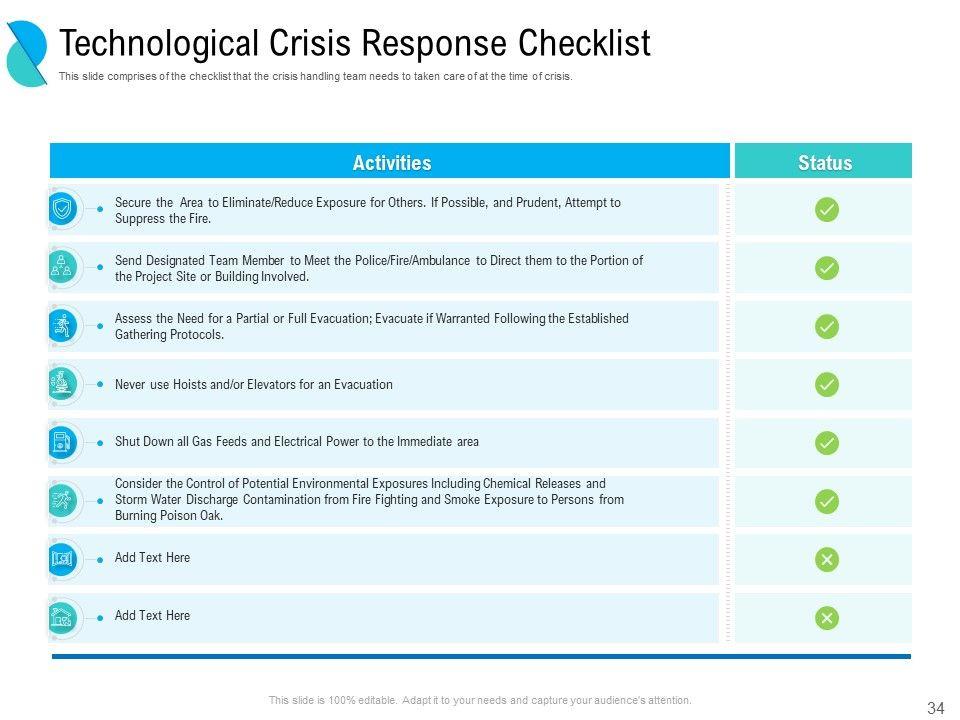 Technological Crisis Response Checklist

This slide comprises of the checklist that the crisis handling team needs to taken care of at the time of crisis.

| Activities | Status |
|---|---|
| Secure the Area to Eliminate/Reduce Exposure for Others. If Possible, and Prudent, Attempt to Suppress the Fire. | ✓ |
| Send Designated Team Member to Meet the Police/Fire/Ambulance to Direct them to the Portion of the Project Site or Building Involved. | ✓ |
| Assess the Need for a Partial or Full Evacuation; Evacuate if Warranted Following the Established Gathering Protocols. | ✓ |
| Never use Hoists and/or Elevators for an Evacuation | ✓ |
| Shut Down all Gas Feeds and Electrical Power to the Immediate area | ✓ |
| Consider the Control of Potential Environmental Exposures Including Chemical Releases and Storm Water Discharge Contamination from Fire Fighting and Smoke Exposure to Persons from Burning Poison Oak. | ✓ |
| Add Text Here | ✗ |
| Add Text Here | ✗ |

This slide is 100% editable. Adapt it to your needs and capture your audience's attention.

34